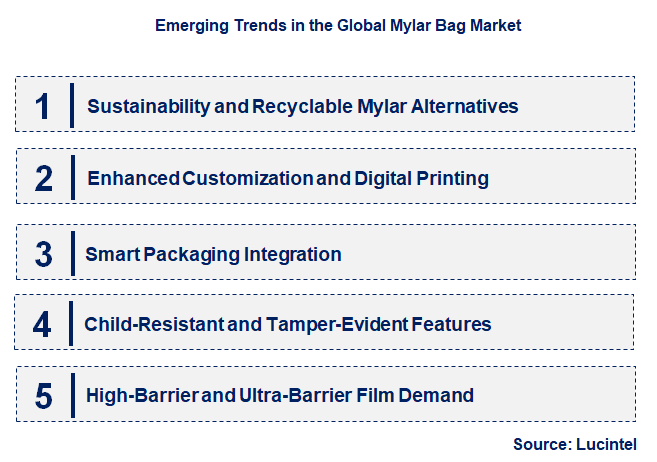 Emerging Trends in the Global Mylar Bag Market

1 Sustainability and Recyclable Mylar Alternatives

2 Enhanced Customization and Digital Printing

3 Smart Packaging Integration

4 Child-Resistant and Tamper-Evident Features

5 High-Barrier and Ultra-Barrier Film Demand

Source: Lucintel